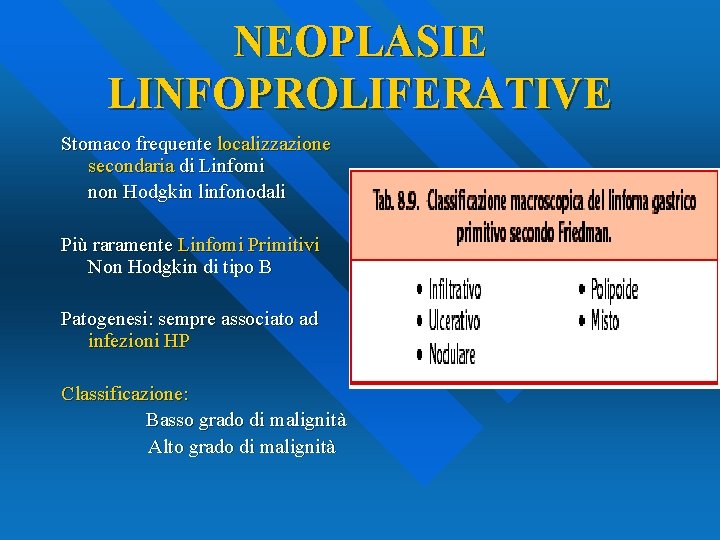 NEOPLASIE LINFOPROLIFERATIVE

Stomaco frequente localizzazione secondaria di Linfomi non Hodgkin linfonodali

Più raramente Linfomi Primitivi Non Hodgkin di tipo B

Patogenesi: sempre associato ad infezioni HP

Classificazione:
Basso grado di malignità
Alto grado di malignità

Tab. 8.9. Classificazione macroscopica del linfoma gastrico primitivo secondo Friedman.

• Infiltrativo
• Ulcerativo
• Nodulare

• Polipoide
• Misto